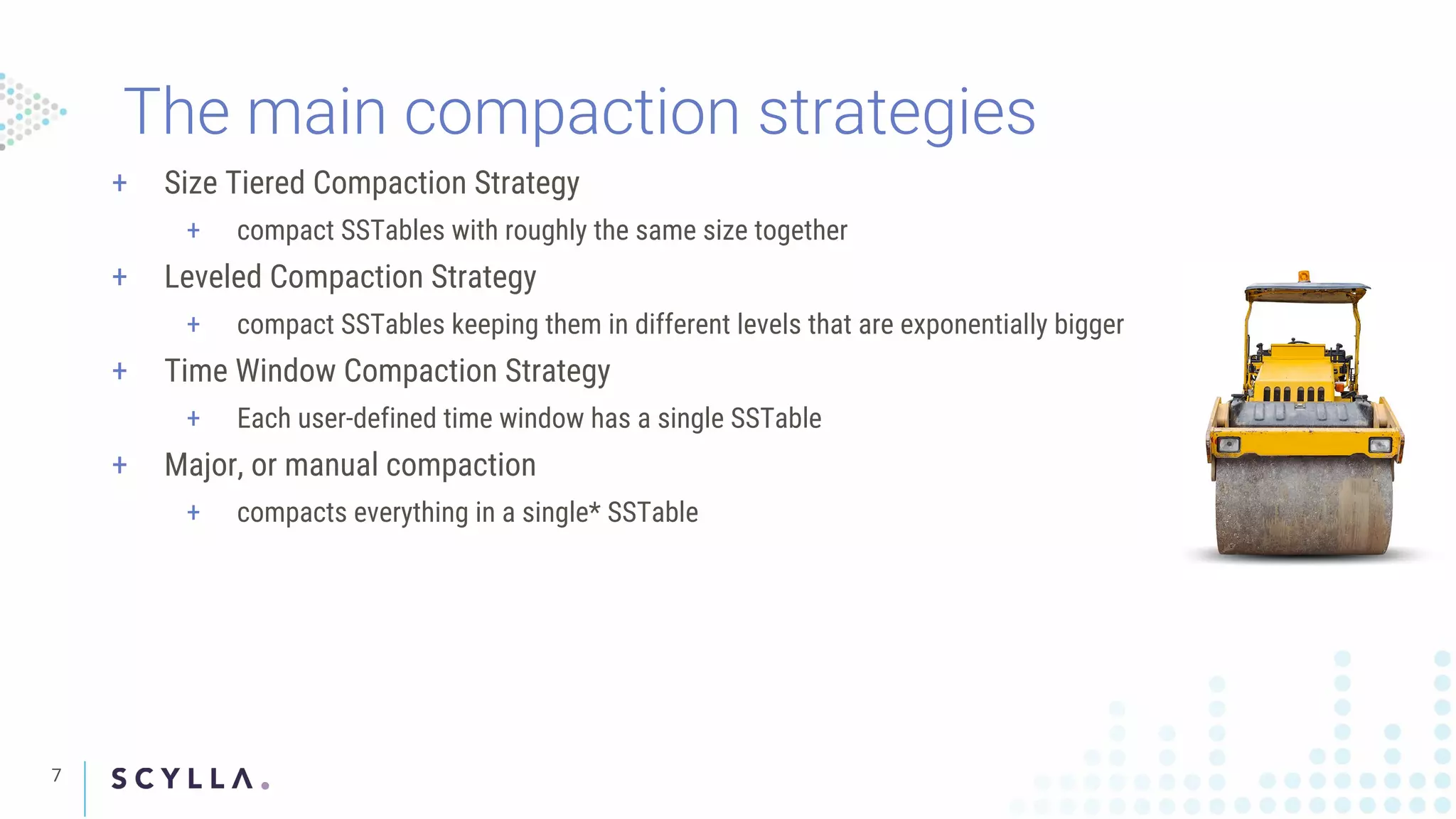 The main compaction strategies

+ Size Tiered Compaction Strategy
  + compact SSTables with roughly the same size together
+ Leveled Compaction Strategy
  + compact SSTables keeping them in different levels that are exponentially bigger
+ Time Window Compaction Strategy
  + Each user-defined time window has a single SSTable
+ Major, or manual compaction
  + compacts everything in a single* SSTable

7 SCYLLA.